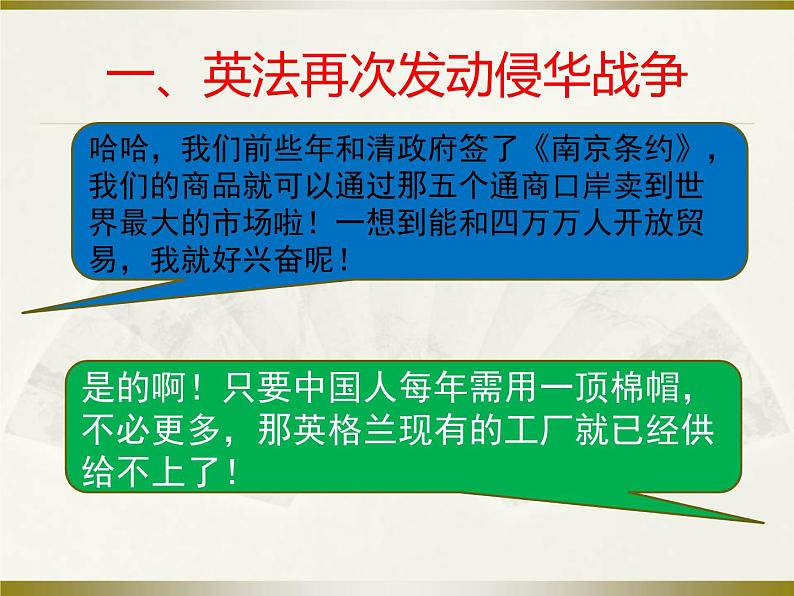 一、英法再次发动侵华战争

哈哈，我们前些年和清政府签了《南京条约》，我们的商品就可以通过那五个通商口岸卖到世界最大的市场啦！一想到能和四万万人开放贸易，我就好兴奋呢！

是的啊！只要中国人每年需用一顶棉帽，不必更多，那英格兰现有的工厂就已经供给不上了！